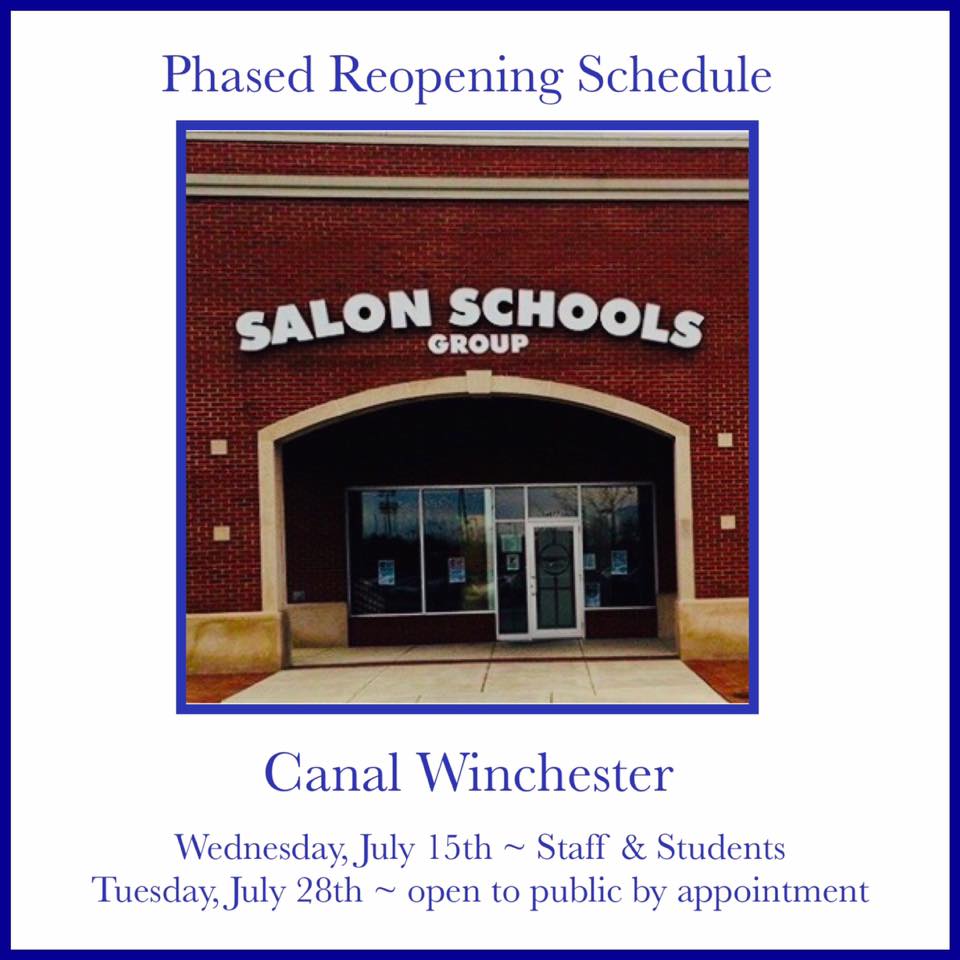 Phased Reopening Schedule

SALON SCHOOLS
GROUP

Canal Winchester

Wednesday, July 15th ~ Staff & Students
Tuesday, July 28th ~ open to public by appointment